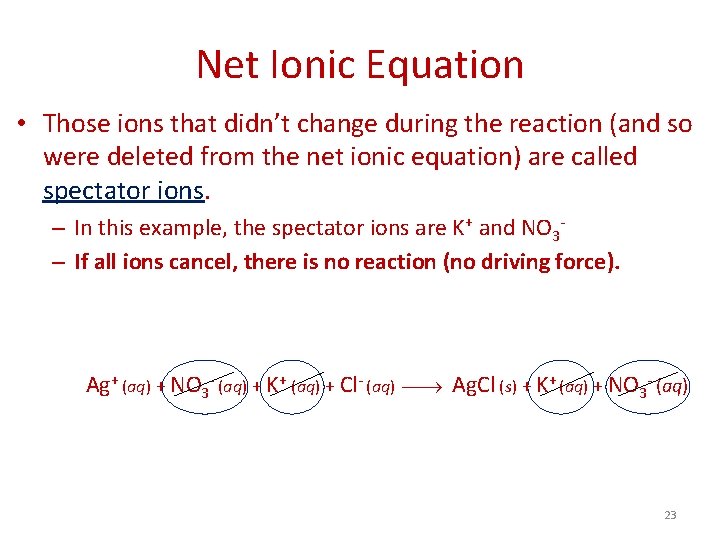 Net Ionic Equation

• Those ions that didn't change during the reaction (and so were deleted from the net ionic equation) are called spectator ions.

– In this example, the spectator ions are $K^+$ and $NO_3^-$

– If all ions cancel, there is no reaction (no driving force).

$Ag^+ (aq) + NO_3^- (aq) + K^+ (aq) + Cl^- (aq) \longrightarrow AgCl (s) + K^+ (aq) + NO_3^- (aq)$

23